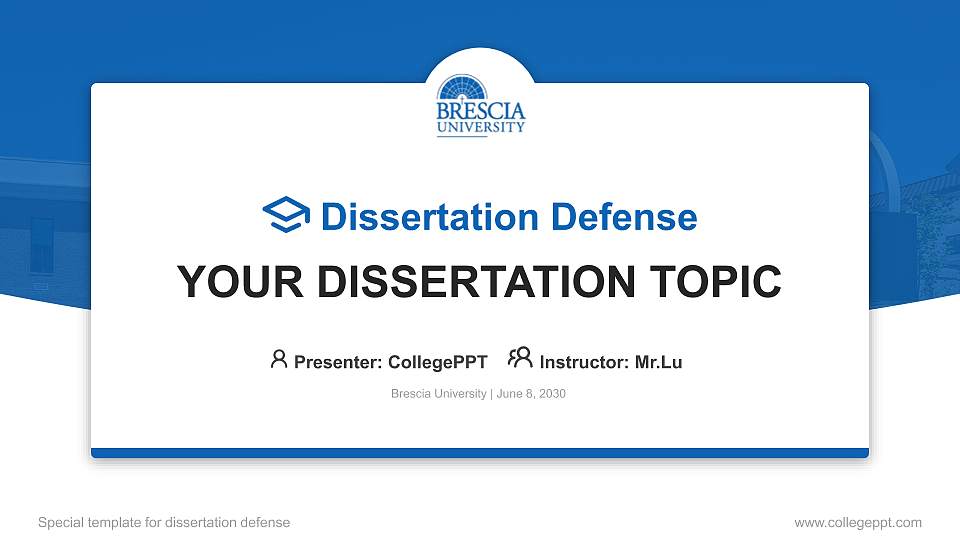 BRESCIA UNIVERSITY

Dissertation Defense

YOUR DISSERTATION TOPIC

Presenter: CollegePPT Instructor: Mr.Lu

Brescia University | June 8, 2030

Special template for dissertation defense

www.collegeppt.com